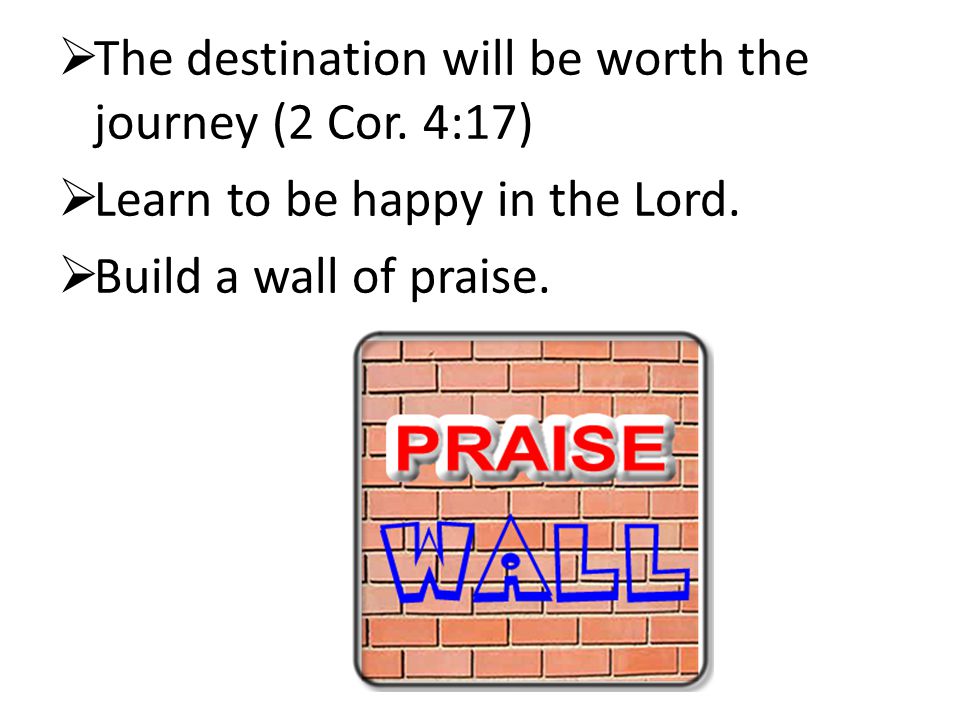 ➢The destination will be worth the journey (2 Cor. 4:17)

➢Learn to be happy in the Lord.

➢Build a wall of praise.

PRAISE
WALL